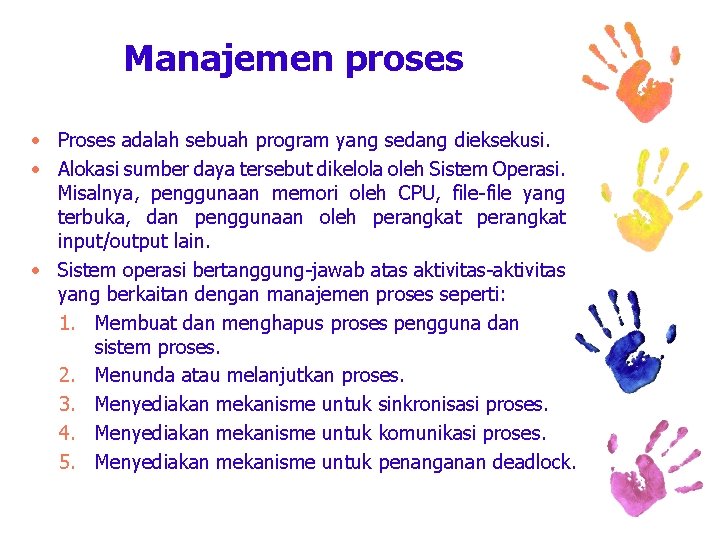 Manajemen proses

• Proses adalah sebuah program yang sedang dieksekusi.
• Alokasi sumber daya tersebut dikelola oleh Sistem Operasi. Misalnya, penggunaan memori oleh CPU, file-file yang terbuka, dan penggunaan oleh perangkat perangkat input/output lain.
• Sistem operasi bertanggung-jawab atas aktivitas-aktivitas yang berkaitan dengan manajemen proses seperti:
1. Membuat dan menghapus proses pengguna dan sistem proses.
2. Menunda atau melanjutkan proses.
3. Menyediakan mekanisme untuk sinkronisasi proses.
4. Menyediakan mekanisme untuk komunikasi proses.
5. Menyediakan mekanisme untuk penanganan deadlock.